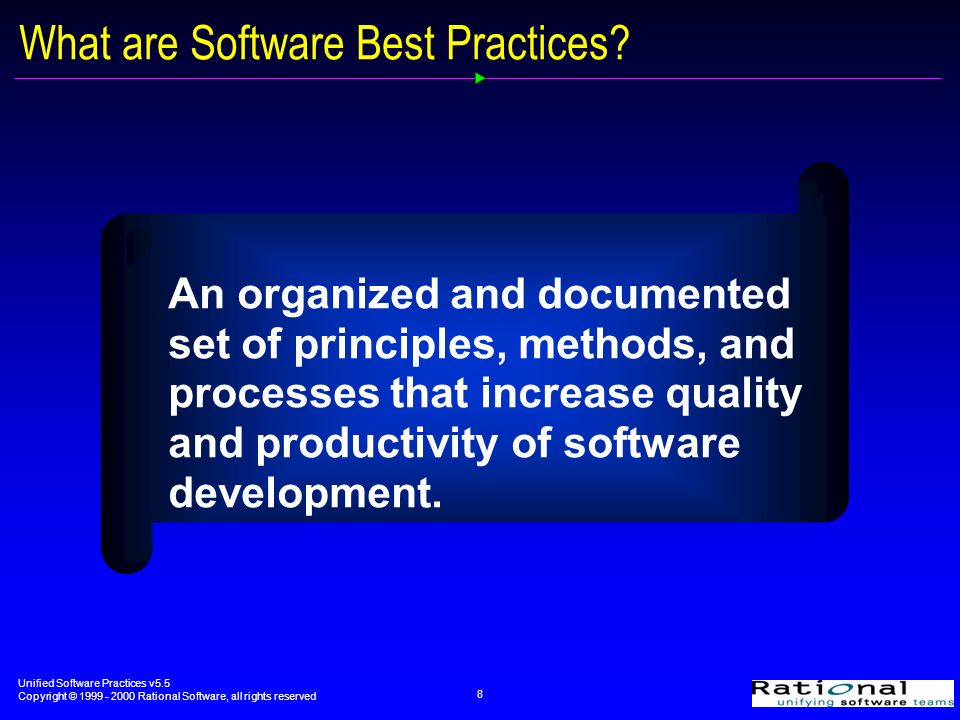 What are Software Best Practices?

An organized and documented set of principles, methods, and processes that increase quality and productivity of software development.

Unified Software Practices v5.5
Copyright © 1999 - 2000 Rational Software, all rights reserved

8

Rational
unifying software teams